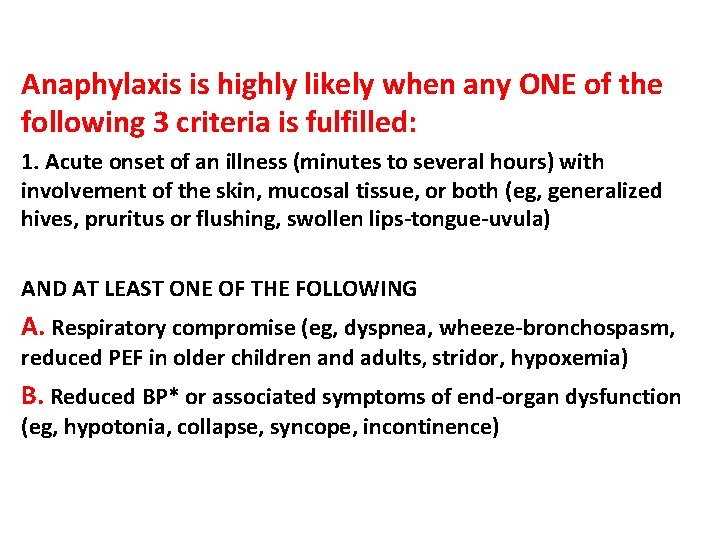 Anaphylaxis is highly likely when any ONE of the following 3 criteria is fulfilled:

1. Acute onset of an illness (minutes to several hours) with involvement of the skin, mucosal tissue, or both (eg, generalized hives, pruritus or flushing, swollen lips-tongue-uvula)

AND AT LEAST ONE OF THE FOLLOWING

A. Respiratory compromise (eg, dyspnea, wheeze-bronchospasm, reduced PEF in older children and adults, stridor, hypoxemia)

B. Reduced BP* or associated symptoms of end-organ dysfunction (eg, hypotonia, collapse, syncope, incontinence)